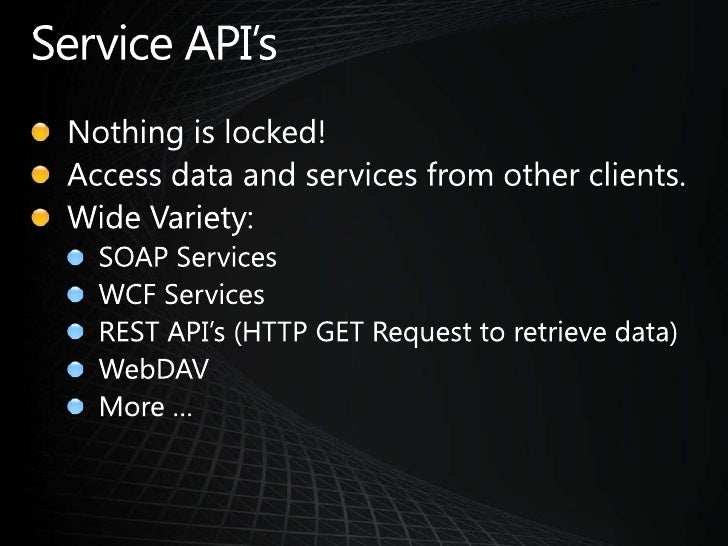 Service API's

- Nothing is locked!
- Access data and services from other clients.
- Wide Variety:
  - SOAP Services
  - WCF Services
  - REST API's (HTTP GET Request to retrieve data)
  - WebDAV
  - More ...